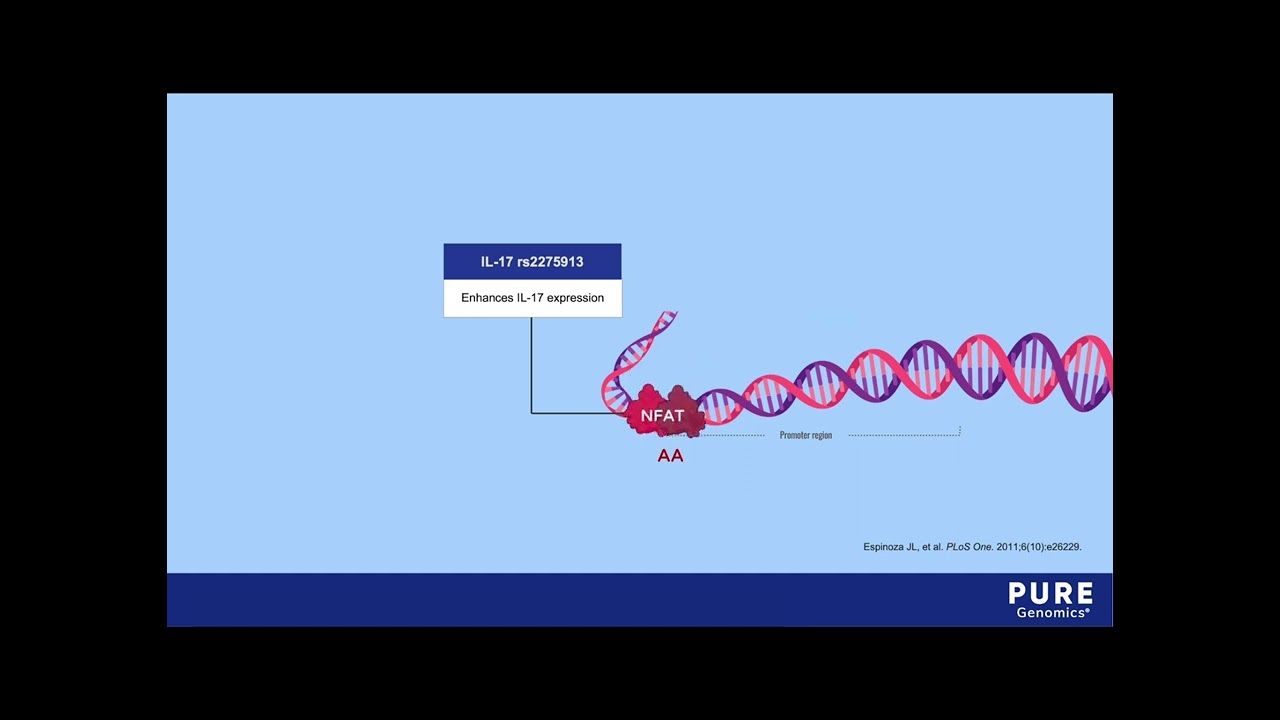 IL-17 rs2275913

Enhances IL-17 expression

NFAT

AA

Promoter region

Espinoza JL, et al. PLoS One. 2011;6(10):e26229.

PURE
Genomics®